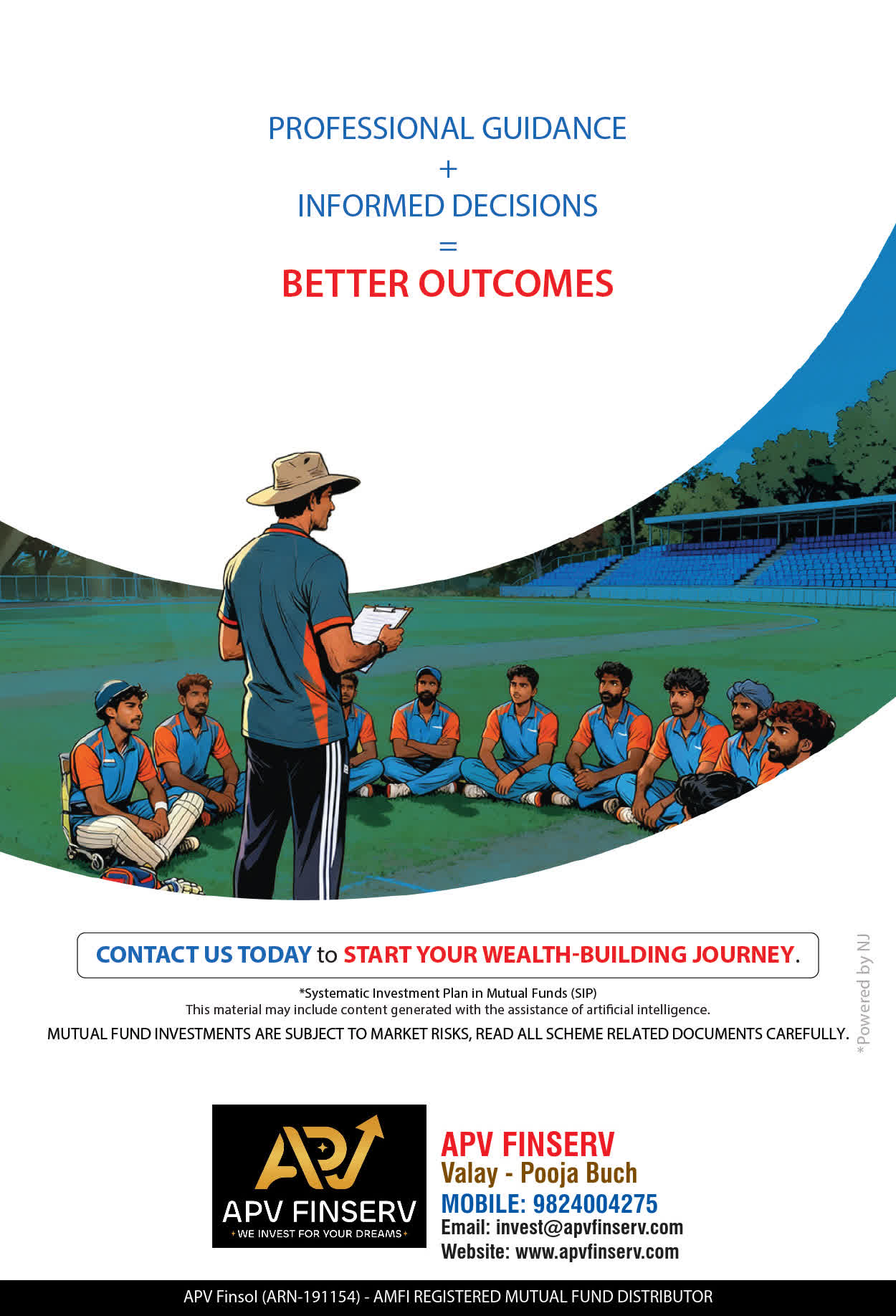 PROFESSIONAL GUIDANCE
+
INFORMED DECISIONS
=
BETTER OUTCOMES

CONTACT US TODAY to START YOUR WEALTH-BUILDING JOURNEY.

*Systematic Investment Plan in Mutual Funds (SIP)
This material may include content generated with the assistance of artificial intelligence.
MUTUAL FUND INVESTMENTS ARE SUBJECT TO MARKET RISKS, READ ALL SCHEME RELATED DOCUMENTS CAREFULLY.

*Powered by NJ

APV
APV FINSERV
WE INVEST FOR YOUR DREAMS

APV FINSERV
Valay - Pooja Buch
MOBILE: 9824004275
Email: invest@apvfinserv.com
Website: www.apvfinserv.com

APV Finsol (ARN-191154) - AMFI REGISTERED MUTUAL FUND DISTRIBUTOR